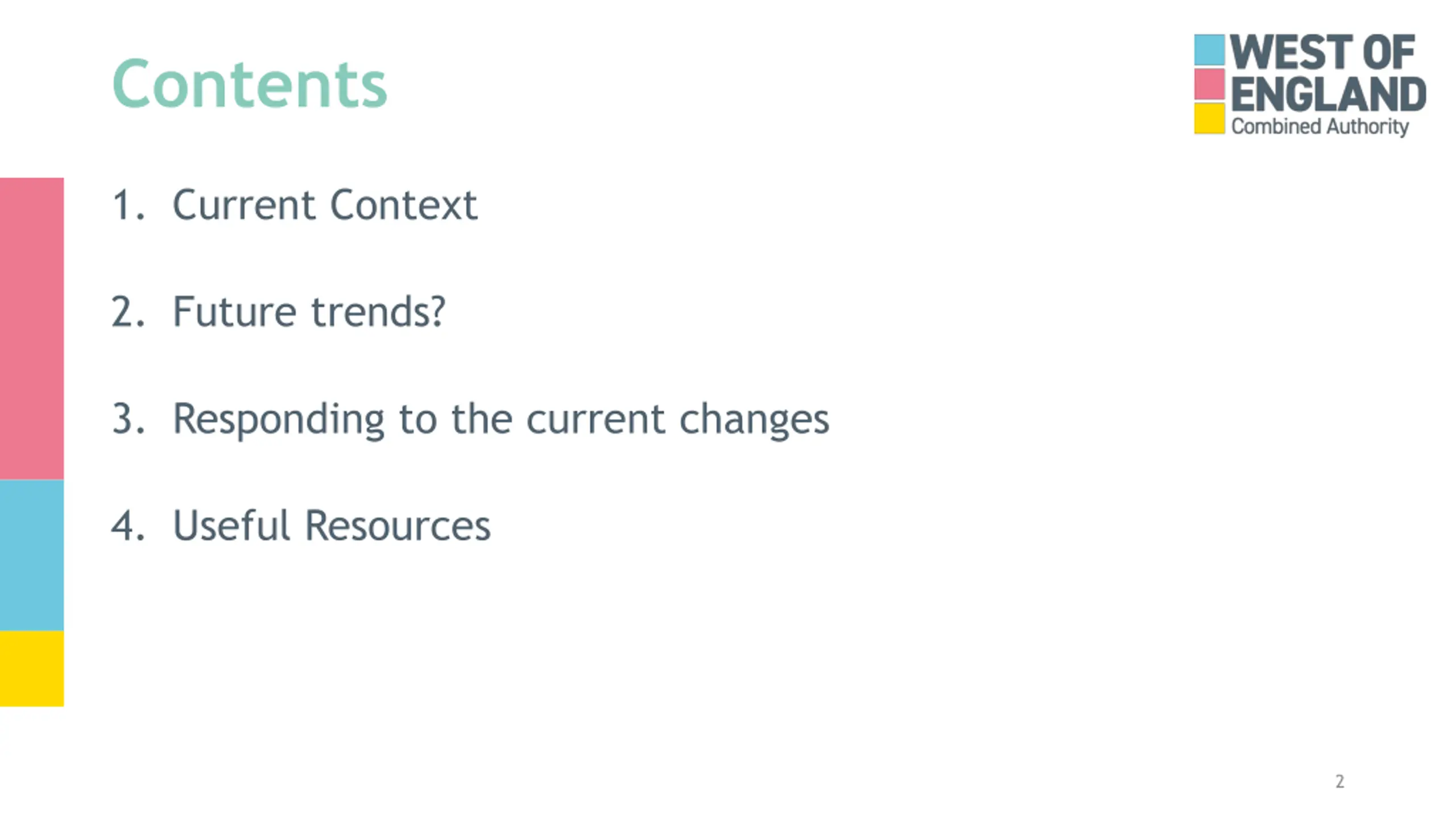 Contents

WEST OF ENGLAND
Combined Authority

1. Current Context

2. Future trends?

3. Responding to the current changes

4. Useful Resources

2